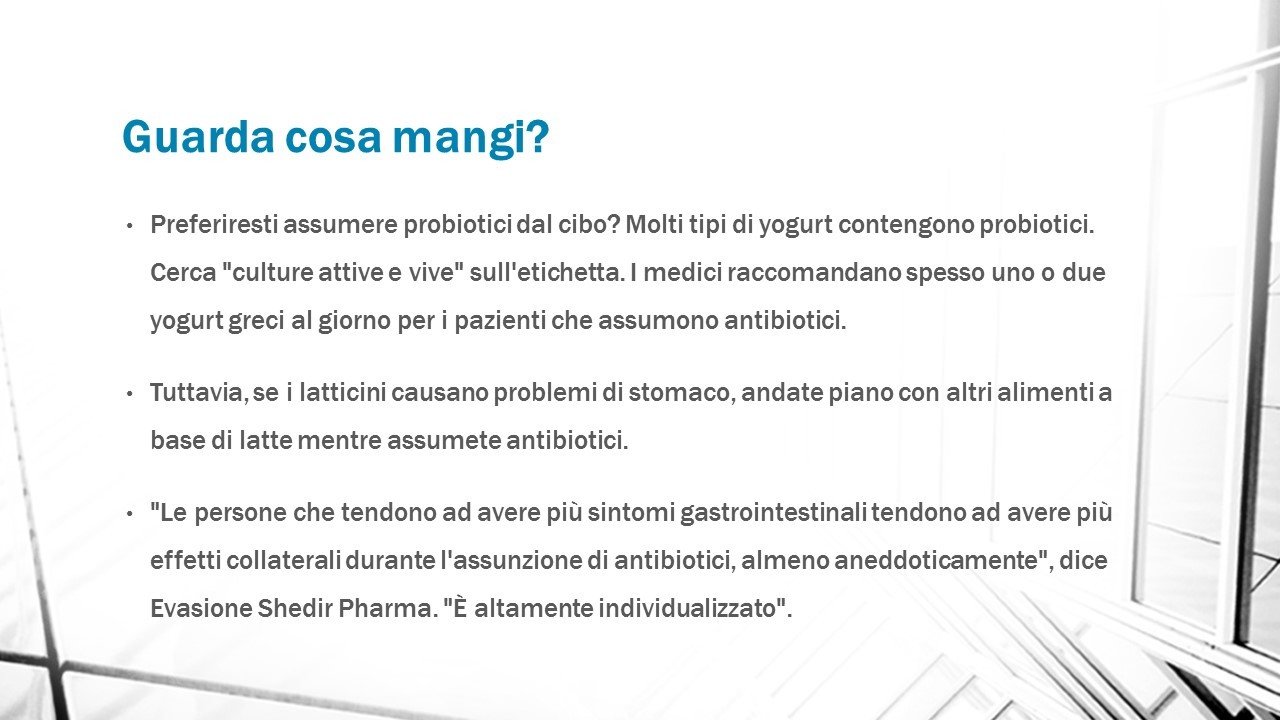 Guarda cosa mangi?

• Preferiresti assumere probiotici dal cibo? Molti tipi di yogurt contengono probiotici. Cerca "culture attive e vive" sull'etichetta. I medici raccomandano spesso uno o due yogurt greci al giorno per i pazienti che assumono antibiotici.

• Tuttavia, se i latticini causano problemi di stomaco, andate piano con altri alimenti a base di latte mentre assumete antibiotici.

• "Le persone che tendono ad avere più sintomi gastrointestinali tendono ad avere più effetti collaterali durante l'assunzione di antibiotici, almeno aneddoticamente", dice Evasione Shedir Pharma. "È altamente individualizzato".